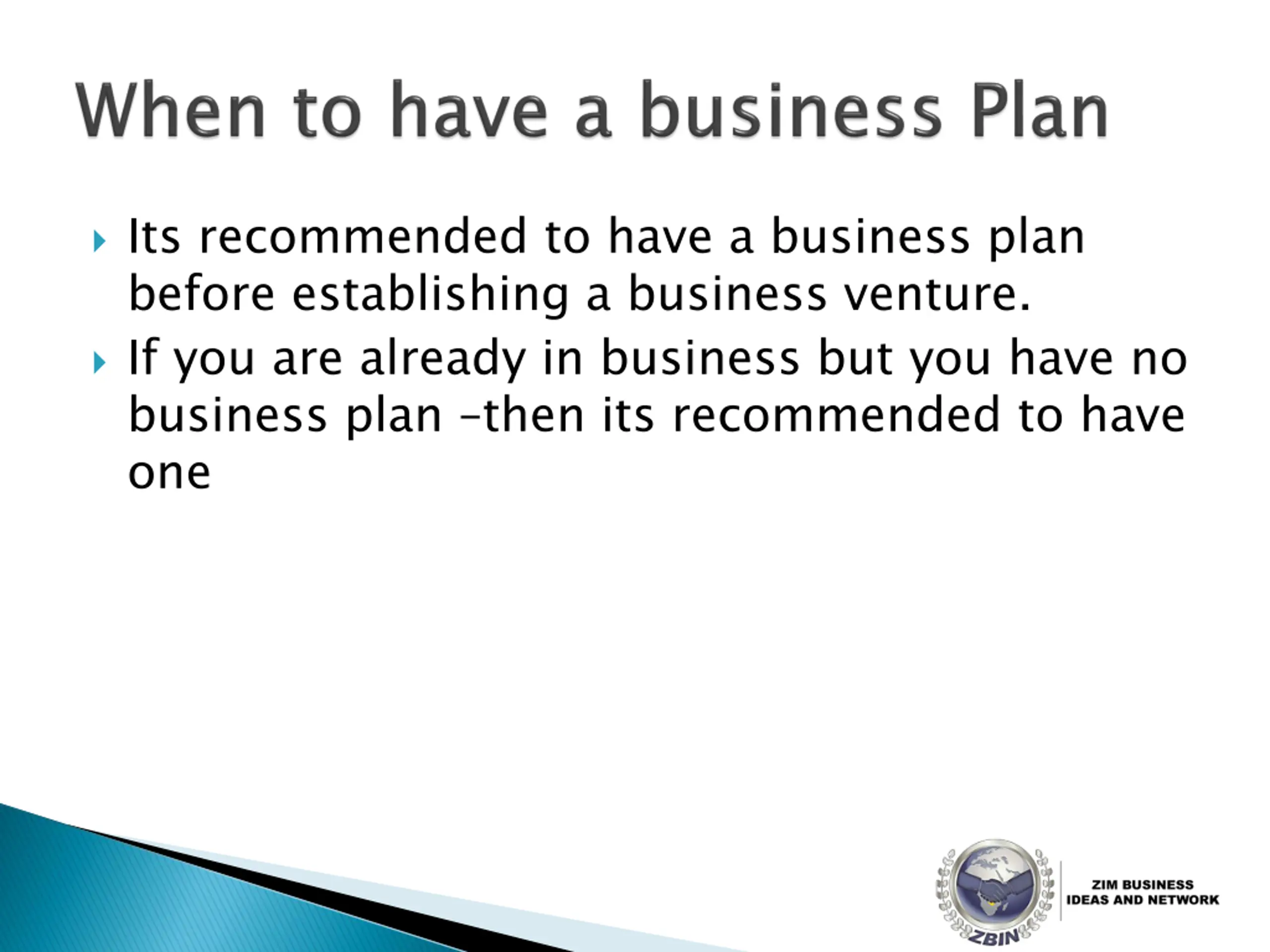 When to have a business Plan

Its recommended to have a business plan before establishing a business venture.

If you are already in business but you have no business plan –then its recommended to have one

ZBIN

ZIM BUSINESS IDEAS AND NETWORK